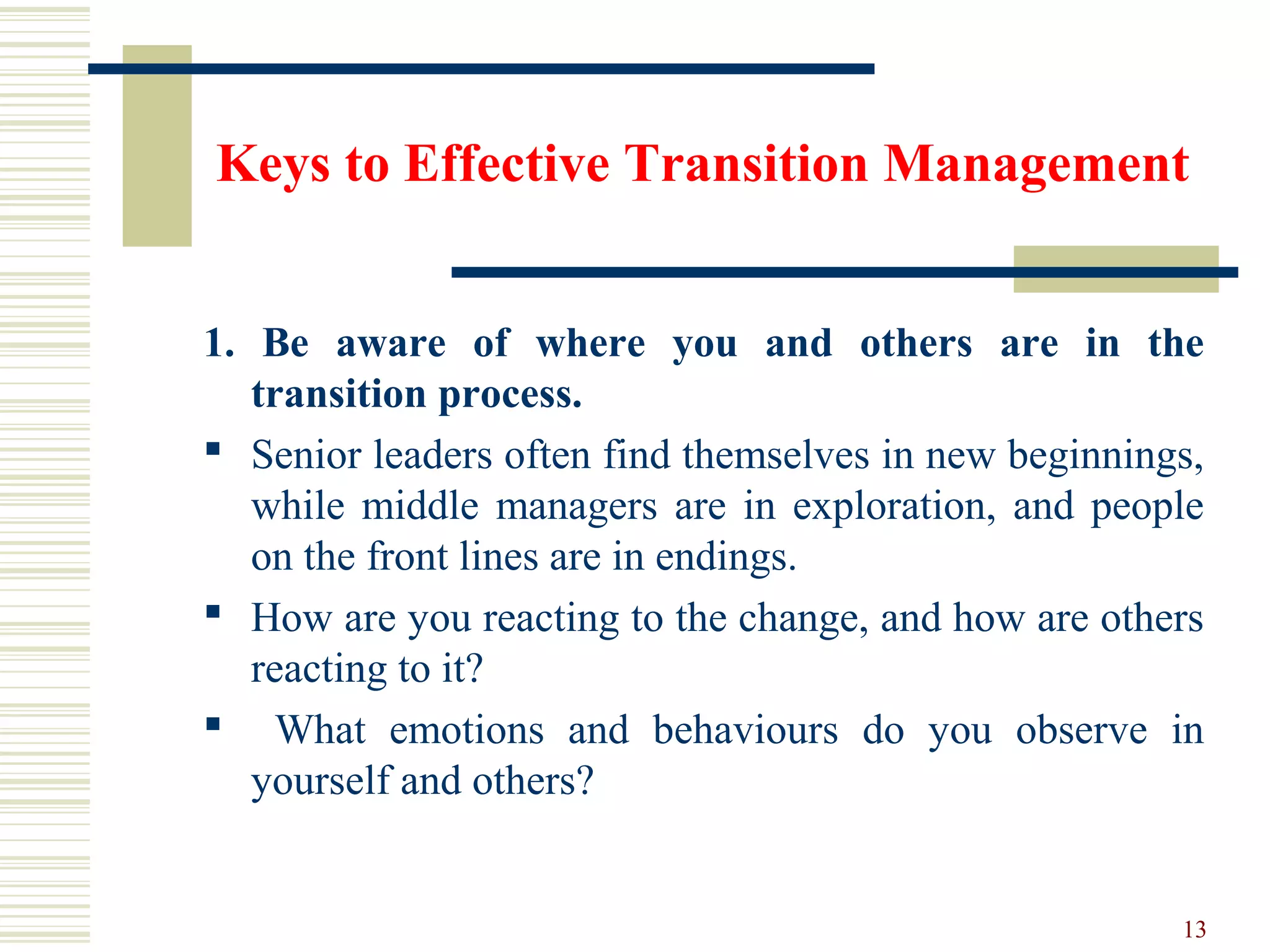 Keys to Effective Transition Management

1. Be aware of where you and others are in the transition process.

▪ Senior leaders often find themselves in new beginnings, while middle managers are in exploration, and people on the front lines are in endings.

▪ How are you reacting to the change, and how are others reacting to it?

▪ What emotions and behaviours do you observe in yourself and others?

13